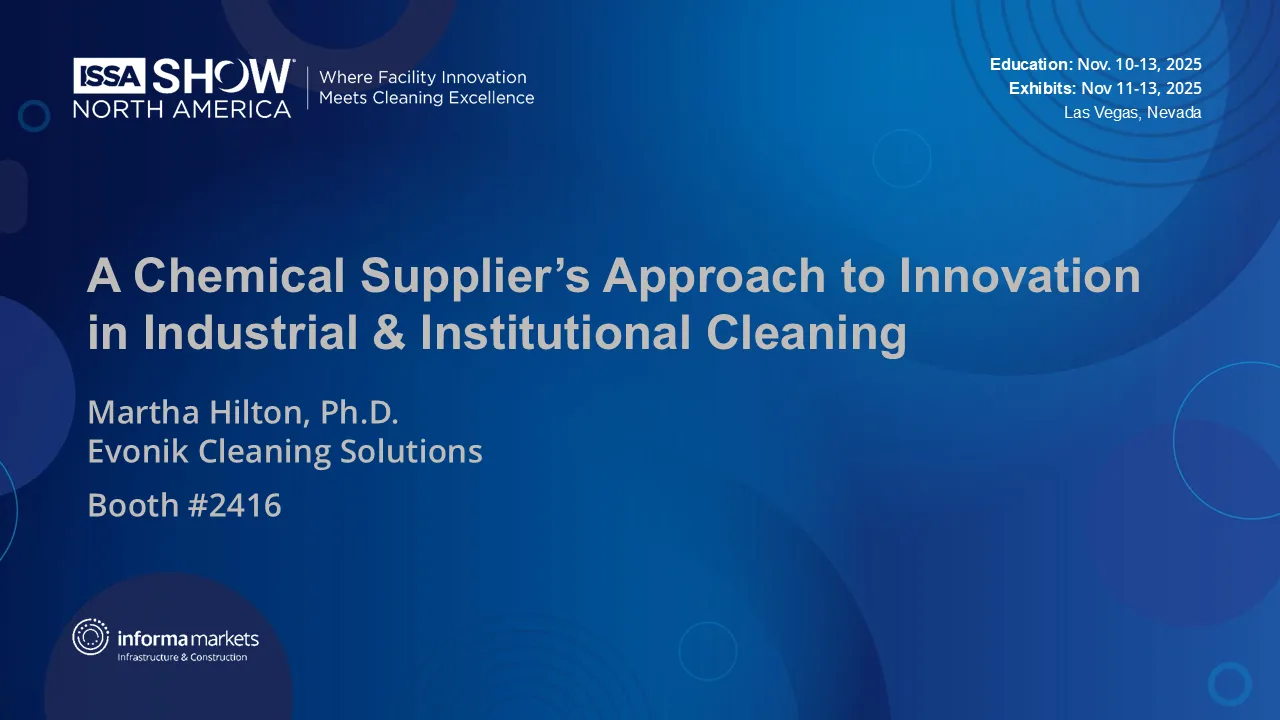 ISSA SHOW NORTH AMERICA
Where Facility Innovation Meets Cleaning Excellence

Education: Nov. 10-13, 2025
Exhibits: Nov 11-13, 2025
Las Vegas, Nevada

A Chemical Supplier's Approach to Innovation in Industrial & Institutional Cleaning

Martha Hilton, Ph.D.
Evonik Cleaning Solutions

Booth #2416

informa markets
Infrastructure & Construction